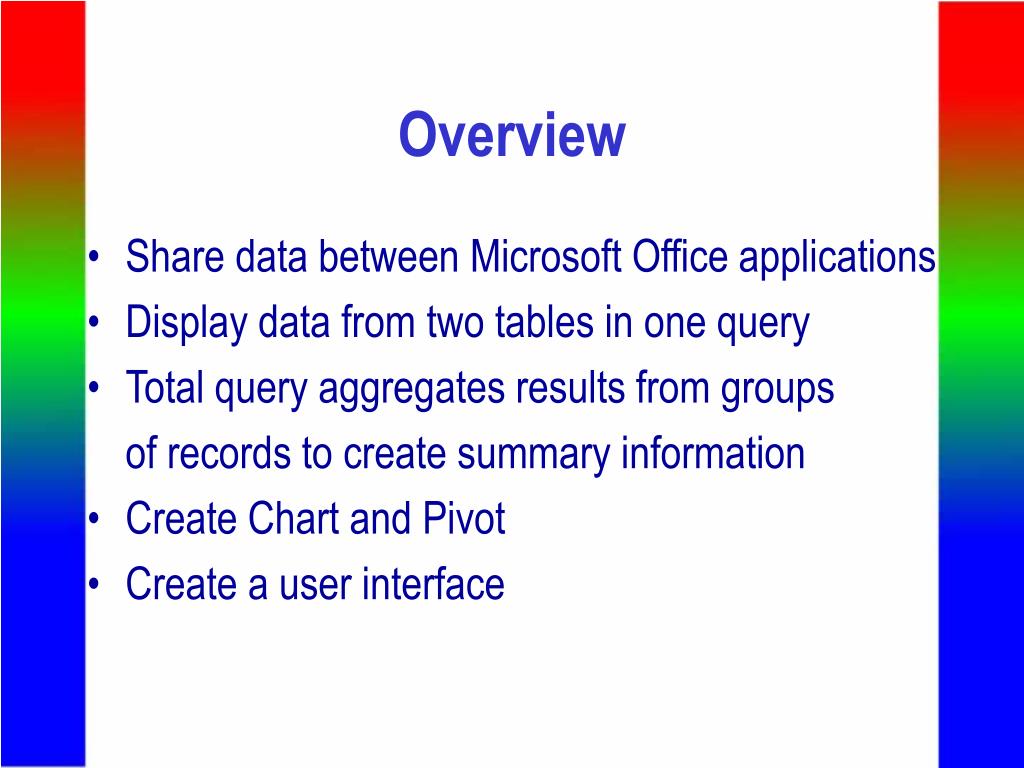 Overview

• Share data between Microsoft Office applications
• Display data from two tables in one query
• Total query aggregates results from groups of records to create summary information
• Create Chart and Pivot
• Create a user interface